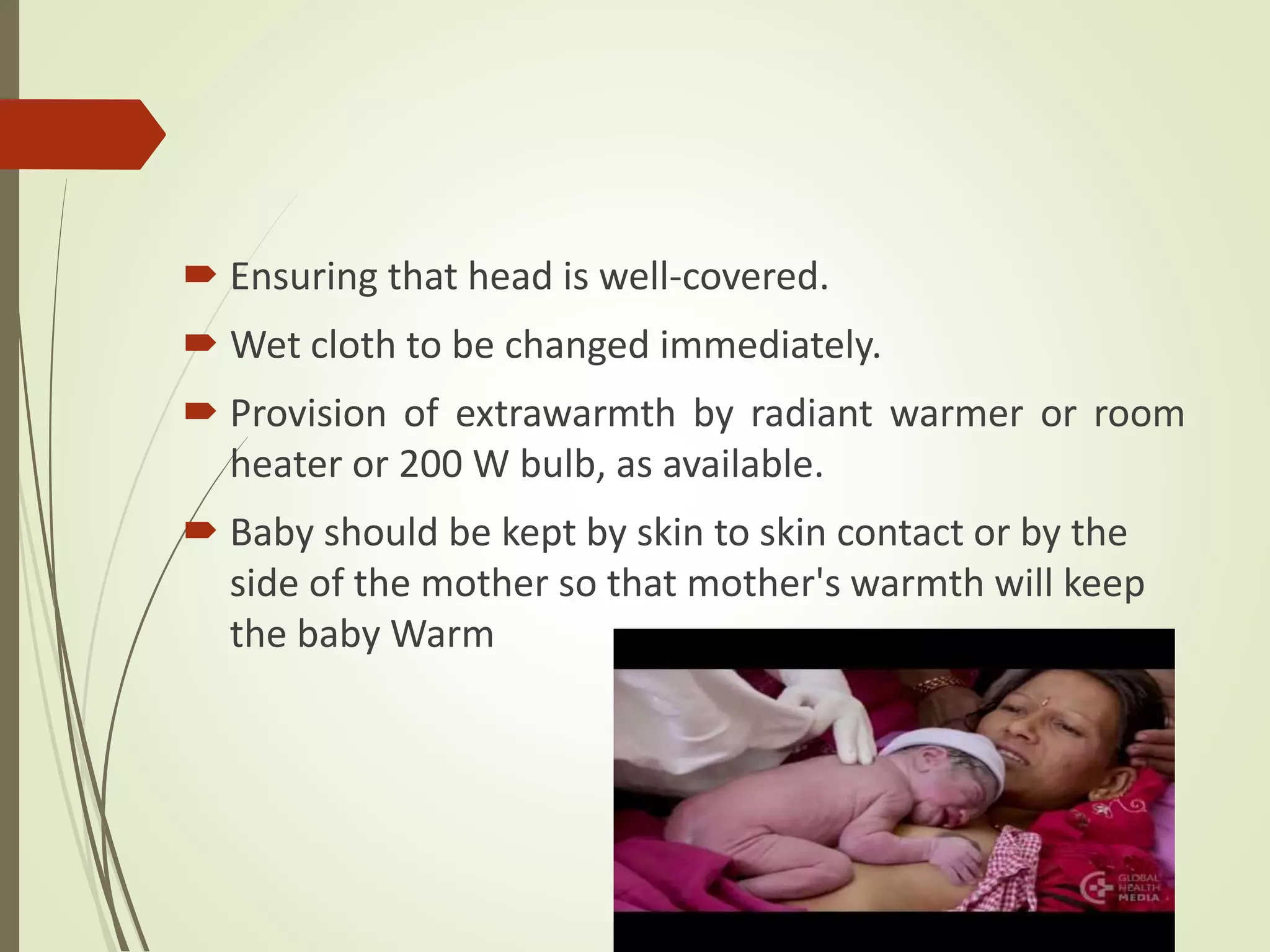 Ensuring that head is well-covered.

Wet cloth to be changed immediately.

Provision of extrawarmth by radiant warmer or room heater or 200 W bulb, as available.

Baby should be kept by skin to skin contact or by the side of the mother so that mother's warmth will keep the baby Warm

GLOBAL HEALTH MEDIA